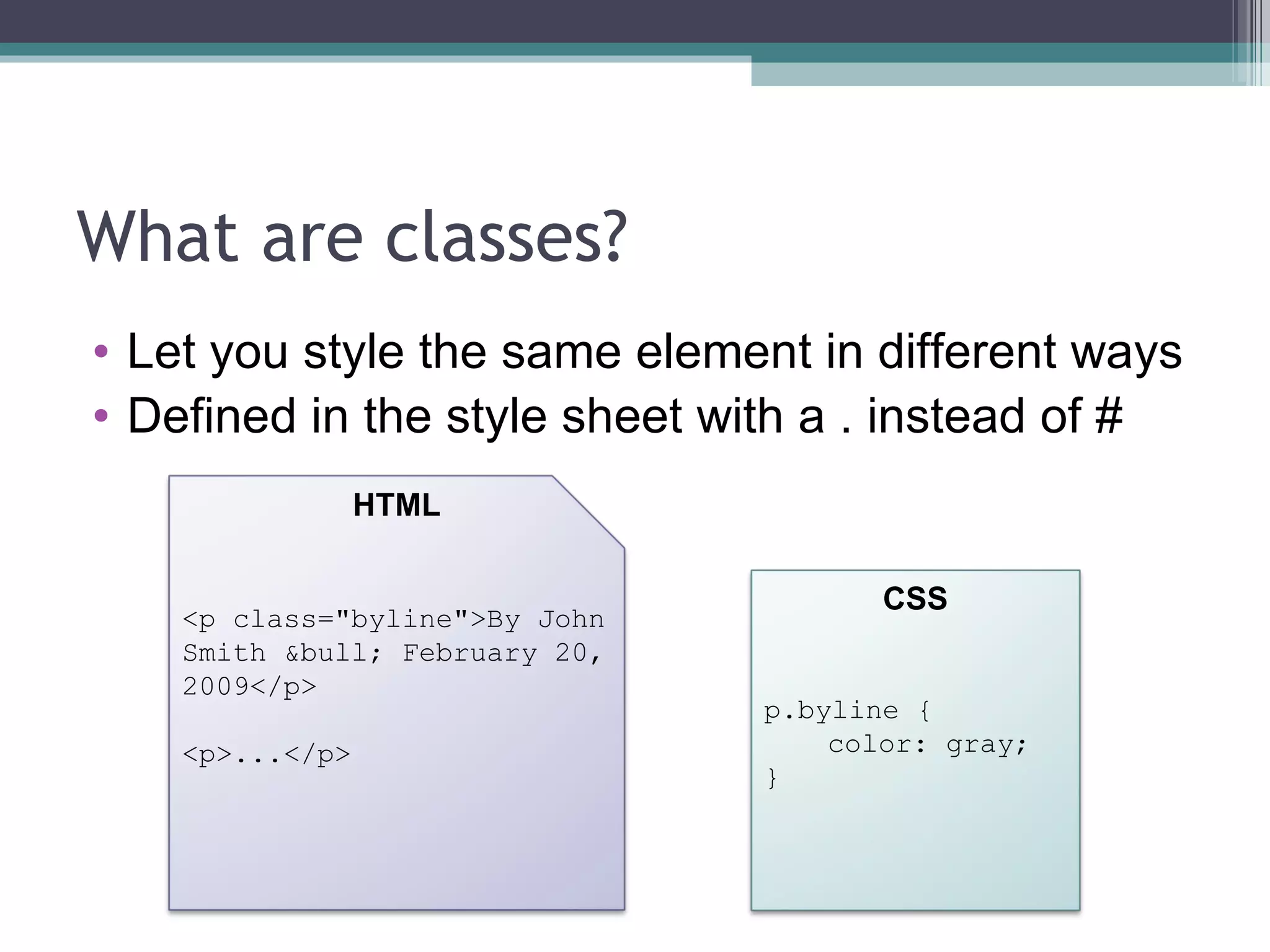 What are classes?

• Let you style the same element in different ways
• Defined in the style sheet with a . instead of #

HTML

<p class="byline">By John Smith &bull; February 20, 2009</p>

<p>...</p>

CSS

p.byline {
    color: gray;
}